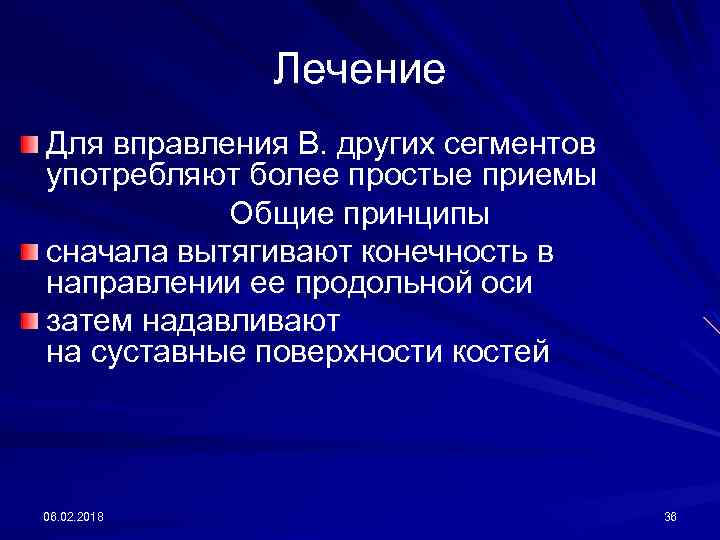 Лечение

Для вправления В. других сегментов употребляют более простые приемы

Общие принципы

сначала вытягивают конечность в направлении ее продольной оси

затем надавливают на суставные поверхности костей

08.02.2018

36